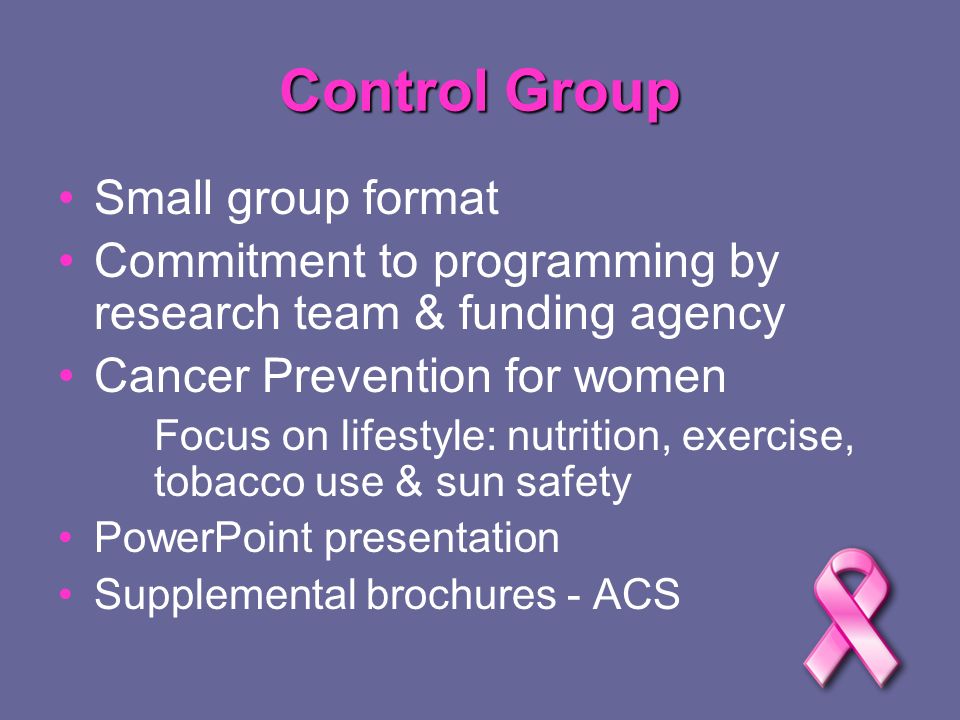 Control Group

• Small group format
• Commitment to programming by research team & funding agency
• Cancer Prevention for women

Focus on lifestyle: nutrition, exercise, tobacco use & sun safety

• PowerPoint presentation
• Supplemental brochures - ACS